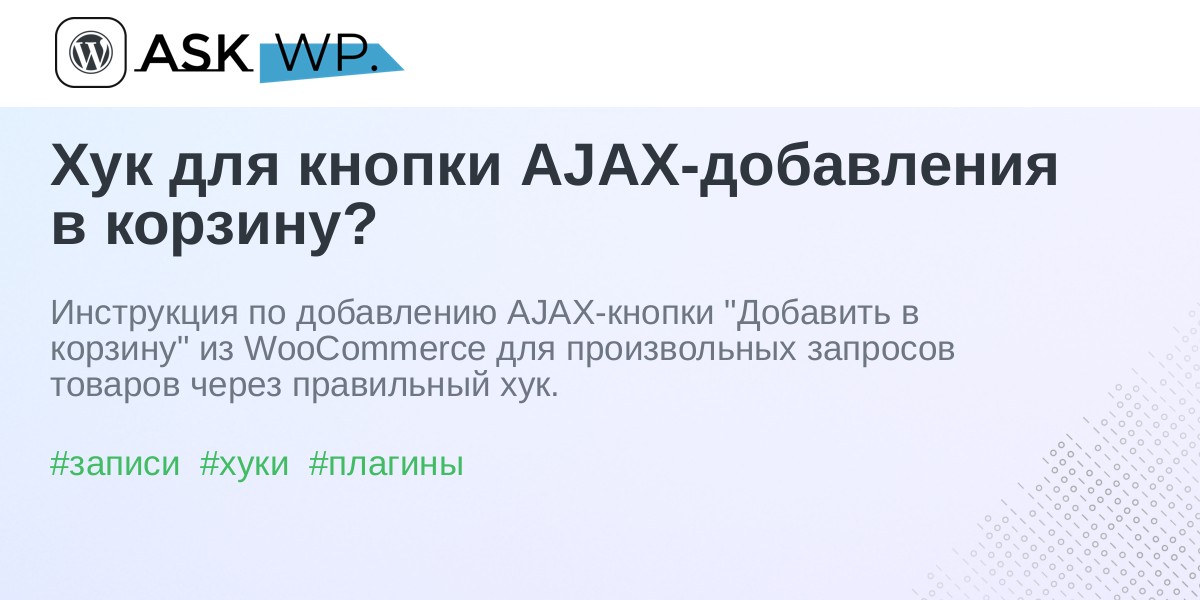 ASK WP.

Хук для кнопки AJAX-добавления в корзину?

Инструкция по добавлению AJAX-кнопки "Добавить в корзину" из WooCommerce для произвольных запросов товаров через правильный хук.

#записи #хуки #плагины